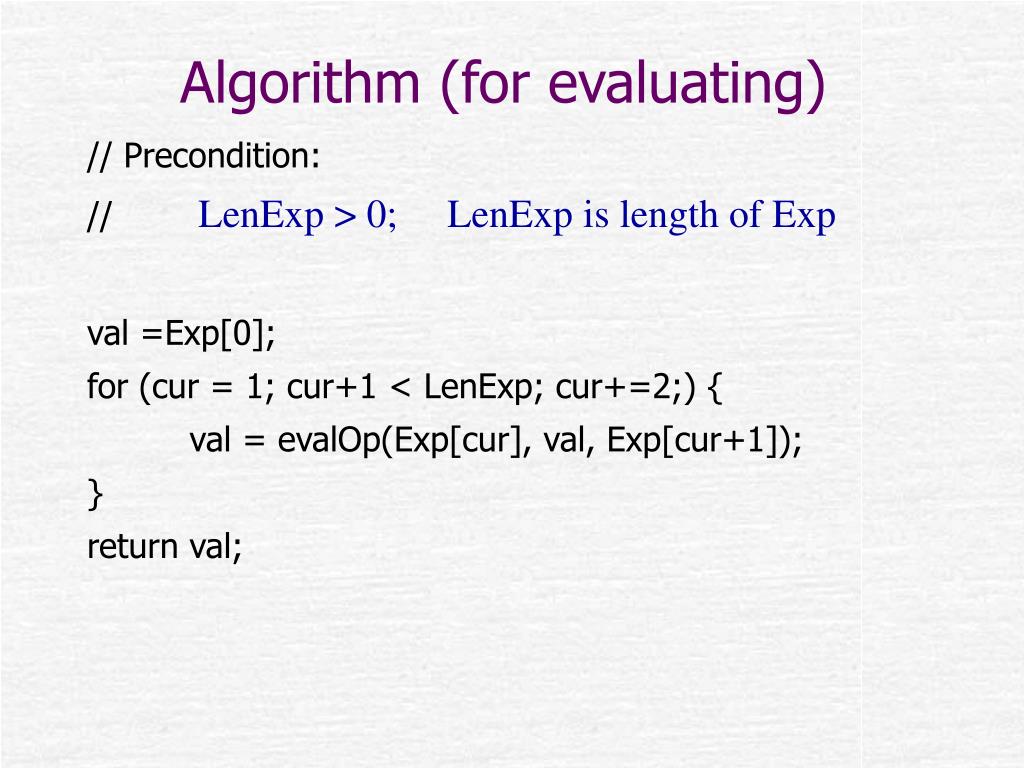 Algorithm (for evaluating)

// Precondition:
// LenExp > 0; LenExp is length of Exp

val =Exp[0];
for (cur = 1; cur+1 < LenExp; cur+=2;) {
val = evalOp(Exp[cur], val, Exp[cur+1]);
}
return val;